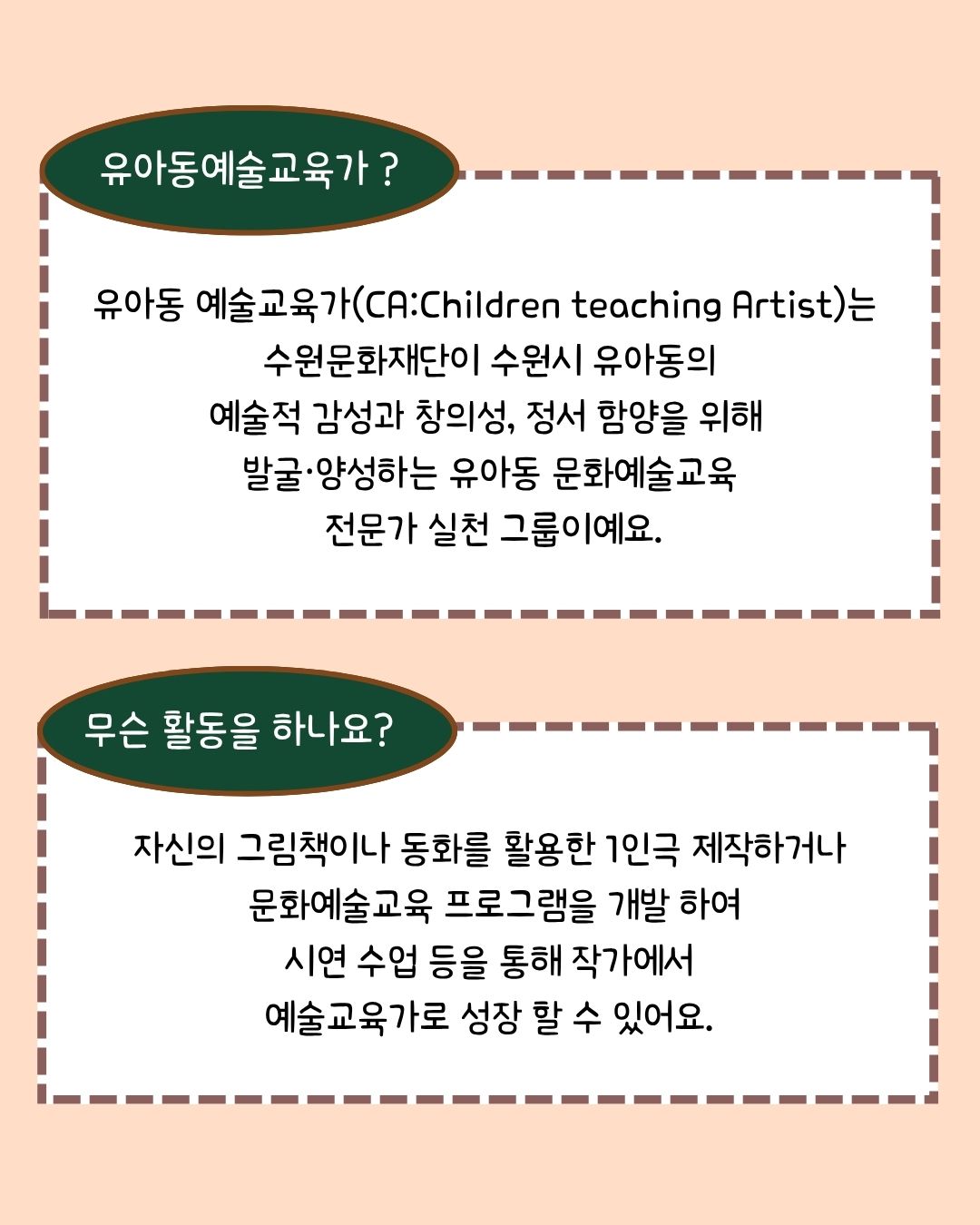 유아동예술교육가 ?

유아동 예술교육가(CA:Children teaching Artist)는 수원문화재단이 수원시 유아동의 예술적 감성과 창의성, 정서 함양을 위해 발굴·양성하는 유아동 문화예술교육 전문가 실천 그룹이예요.

무슨 활동을 하나요?

자신의 그림책이나 동화를 활용한 1인극 제작하거나 문화예술교육 프로그램을 개발 하여 시연 수업 등을 통해 작가에서 예술교육가로 성장 할 수 있어요.